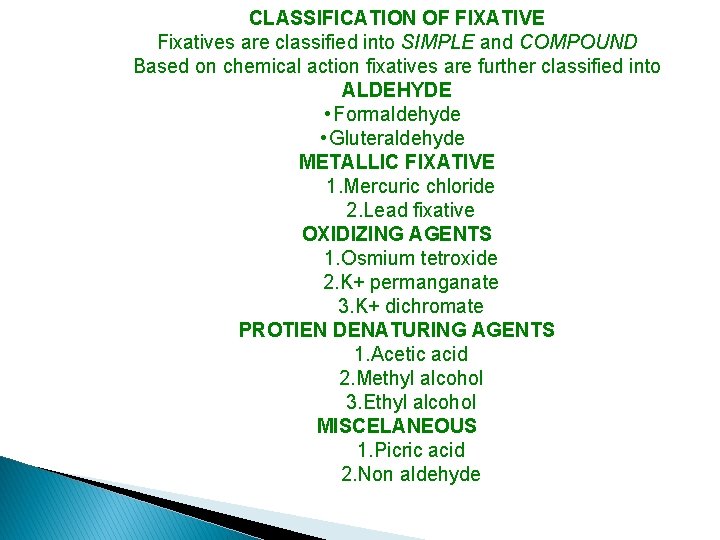 CLASSIFICATION OF FIXATIVE

Fixatives are classified into SIMPLE and COMPOUND

Based on chemical action fixatives are further classified into

ALDEHYDE

• Formaldehyde
• Gluteraldehyde

METALLIC FIXATIVE

1.Mercuric chloride
2.Lead fixative

OXIDIZING AGENTS

1.Osmium tetroxide
2.K+ permanganate
3.K+ dichromate

PROTIEN DENATURING AGENTS

1.Acetic acid
2.Methyl alcohol
3.Ethyl alcohol

MISCELANEOUS

1.Picric acid
2.Non aldehyde